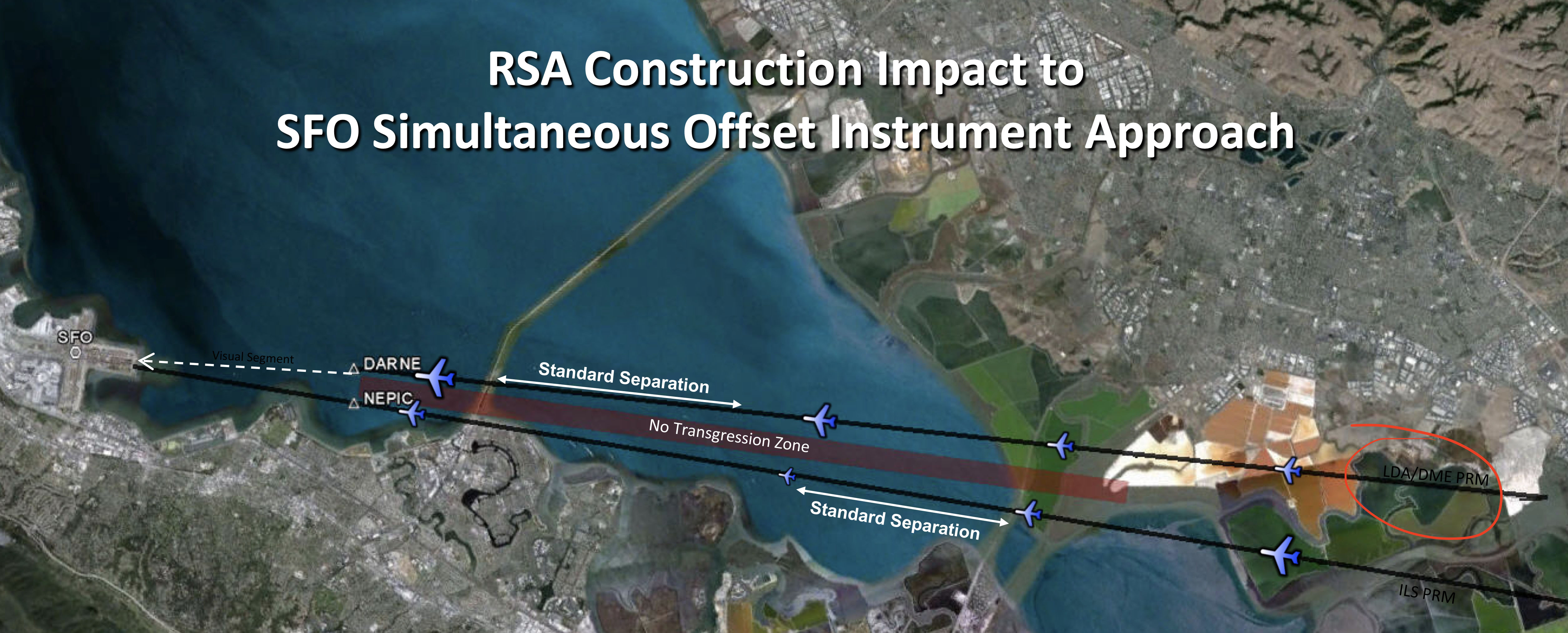 RSA Construction Impact to
SFO Simultaneous Offset Instrument Approach

SFO

Visual Segment

DARNE

NEPIC

Standard Separation

No Transgression Zone

Standard Separation

LDA/DME PRM

ILS PRM